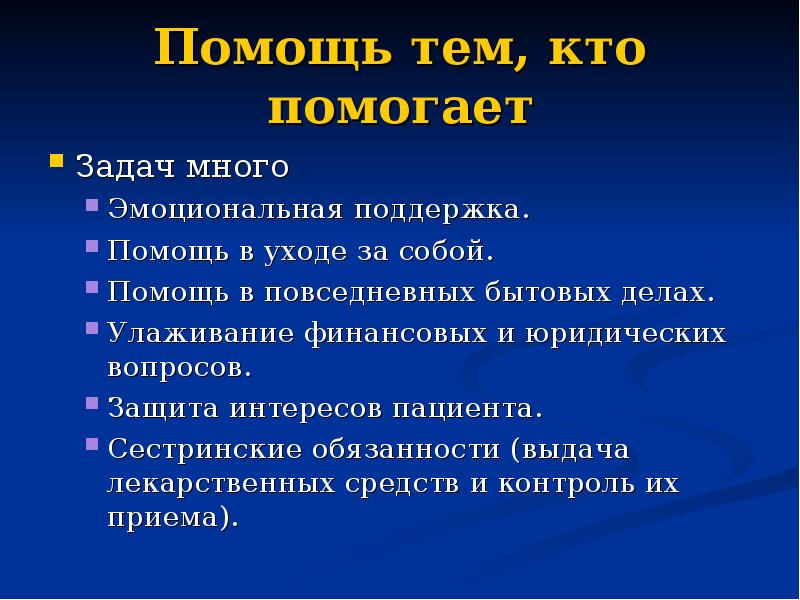 Помощь тем, кто помогает

Задач много

Эмоциональная поддержка.

Помощь в уходе за собой.

Помощь в повседневных бытовых делах.

Улаживание финансовых и юридических вопросов.

Защита интересов пациента.

Сестринские обязанности (выдача лекарственных средств и контроль их приема).